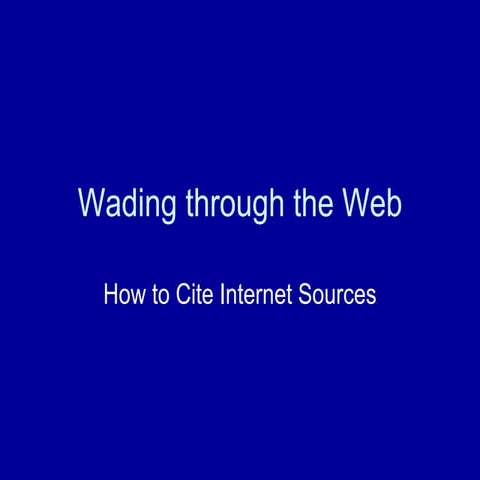 Wading through the Web

How to Cite Internet Sources